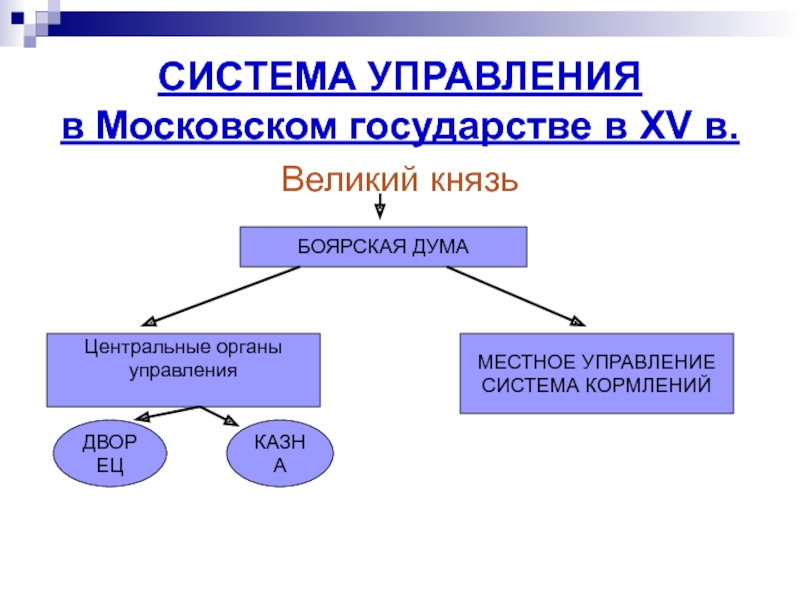 СИСТЕМА УПРАВЛЕНИЯ
в Московском государстве в XV в.

Великий князь

БОЯРСКАЯ ДУМА

Центральные органы управления

МЕСТНОЕ УПРАВЛЕНИЕ СИСТЕМА КОРМЛЕНИЙ

ДВОР ЕЦ

КАЗН А